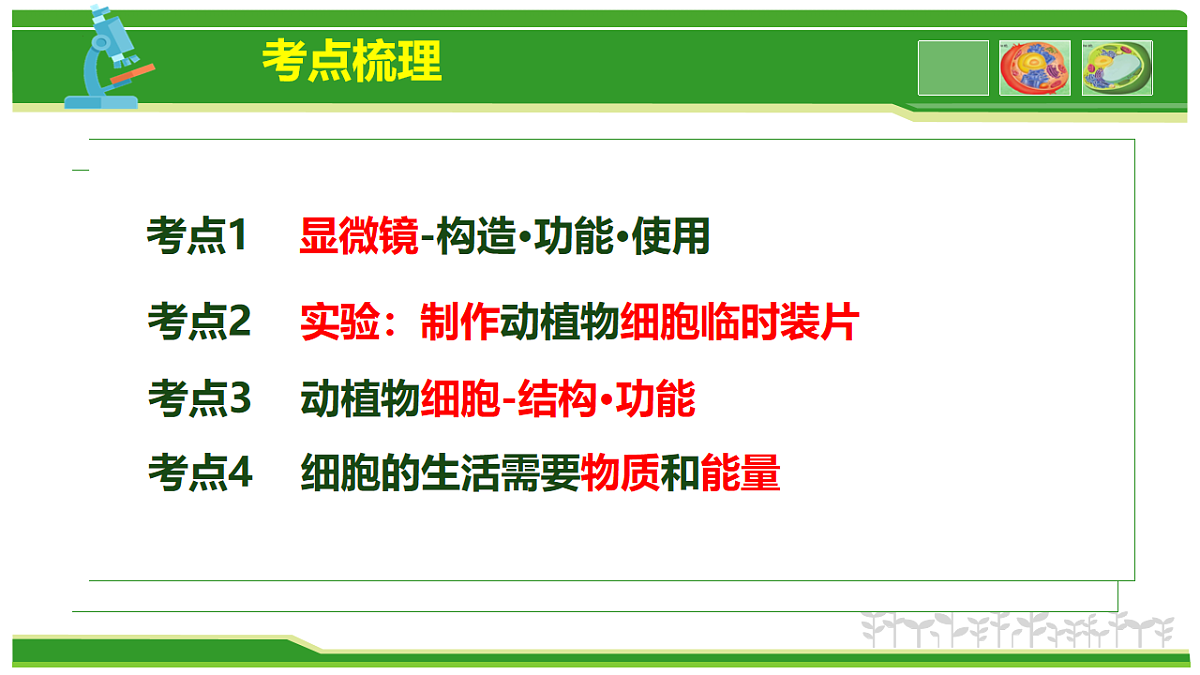 考点梳理

考点1 显微镜-构造•功能•使用

考点2 实验：制作动植物细胞临时装片

考点3 动植物细胞-结构•功能

考点4 细胞的生活需要物质和能量